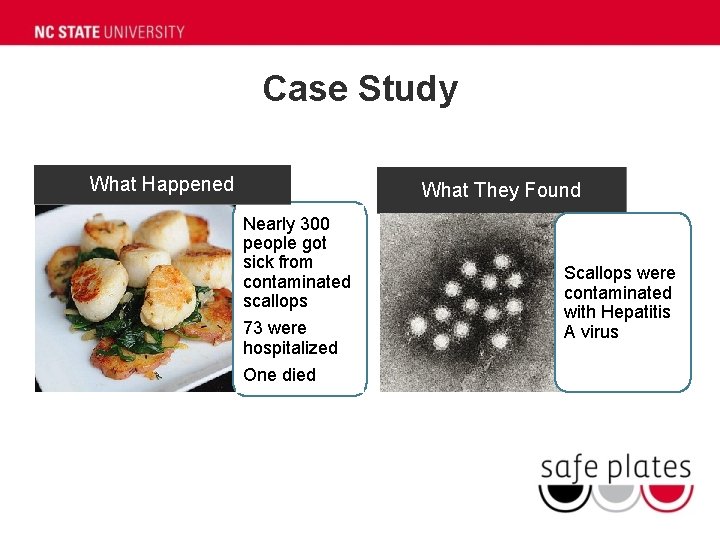 NC STATE UNIVERSITY

Case Study

What Happened

Nearly 300 people got sick from contaminated scallops

73 were hospitalized

One died

What They Found

Scallops were contaminated with Hepatitis A virus

safe plates